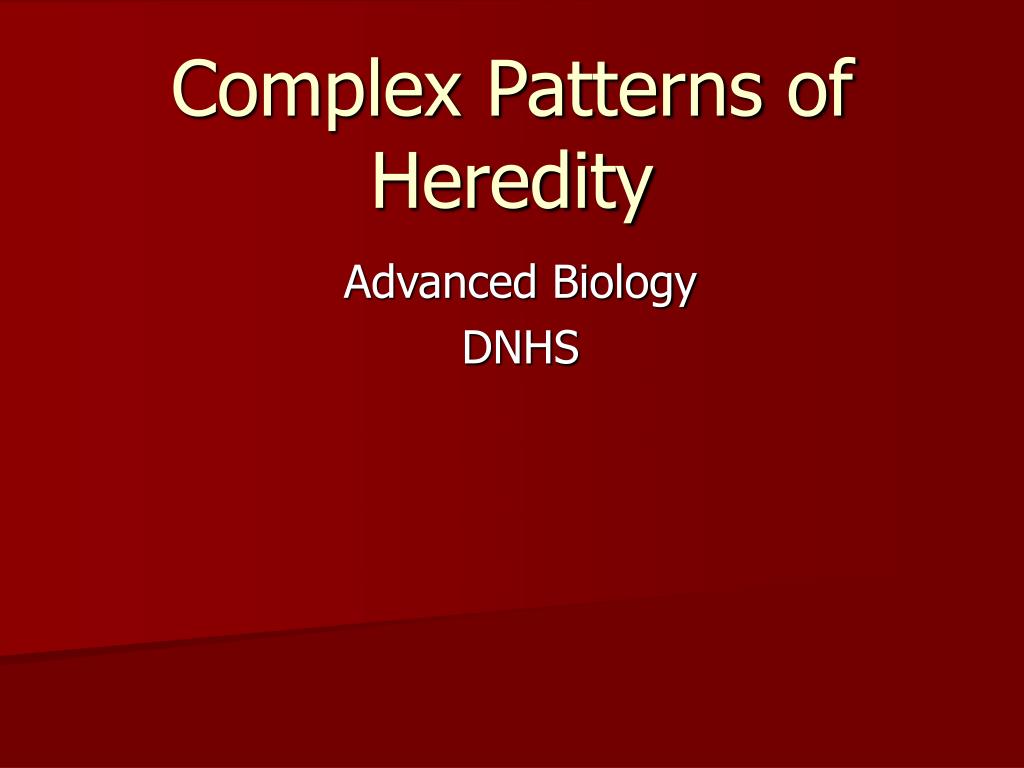 Complex Patterns of Heredity

Advanced Biology
DNHS